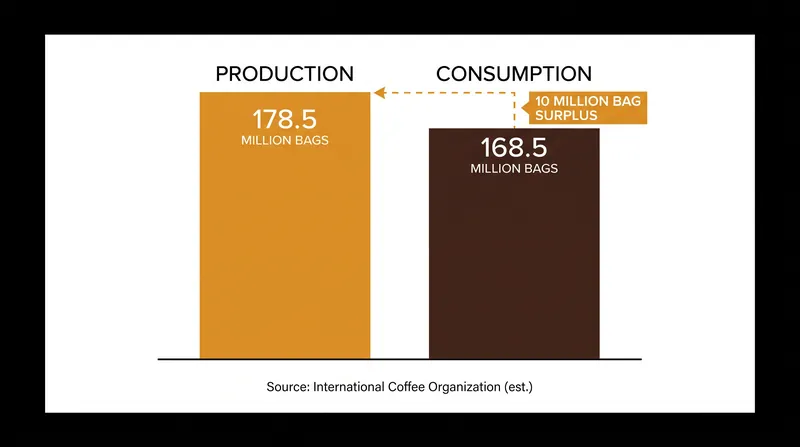 PRODUCTION

178.5
MILLION BAGS

CONSUMPTION

10 MILLION BAG SURPLUS

168.5
MILLION BAGS

Source: International Coffee Organization (est.)